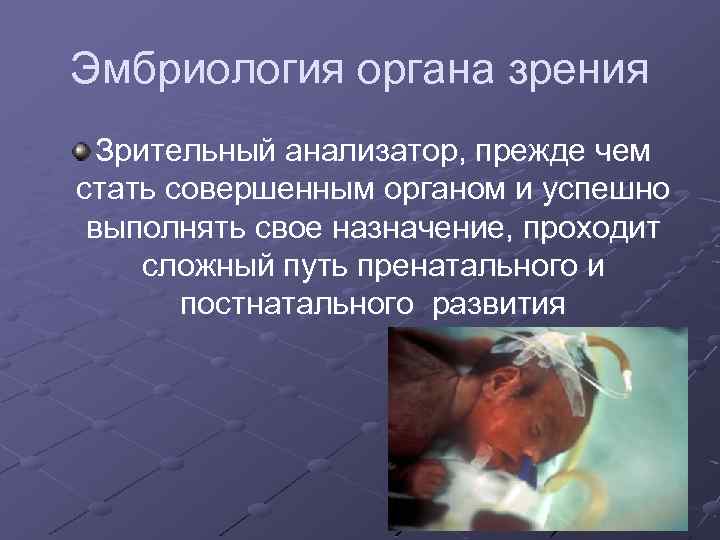 Эмбриология органа зрения

Зрительный анализатор, прежде чем стать совершенным органом и успешно выполнять свое назначение, проходит сложный путь пренатального и постнатального развития